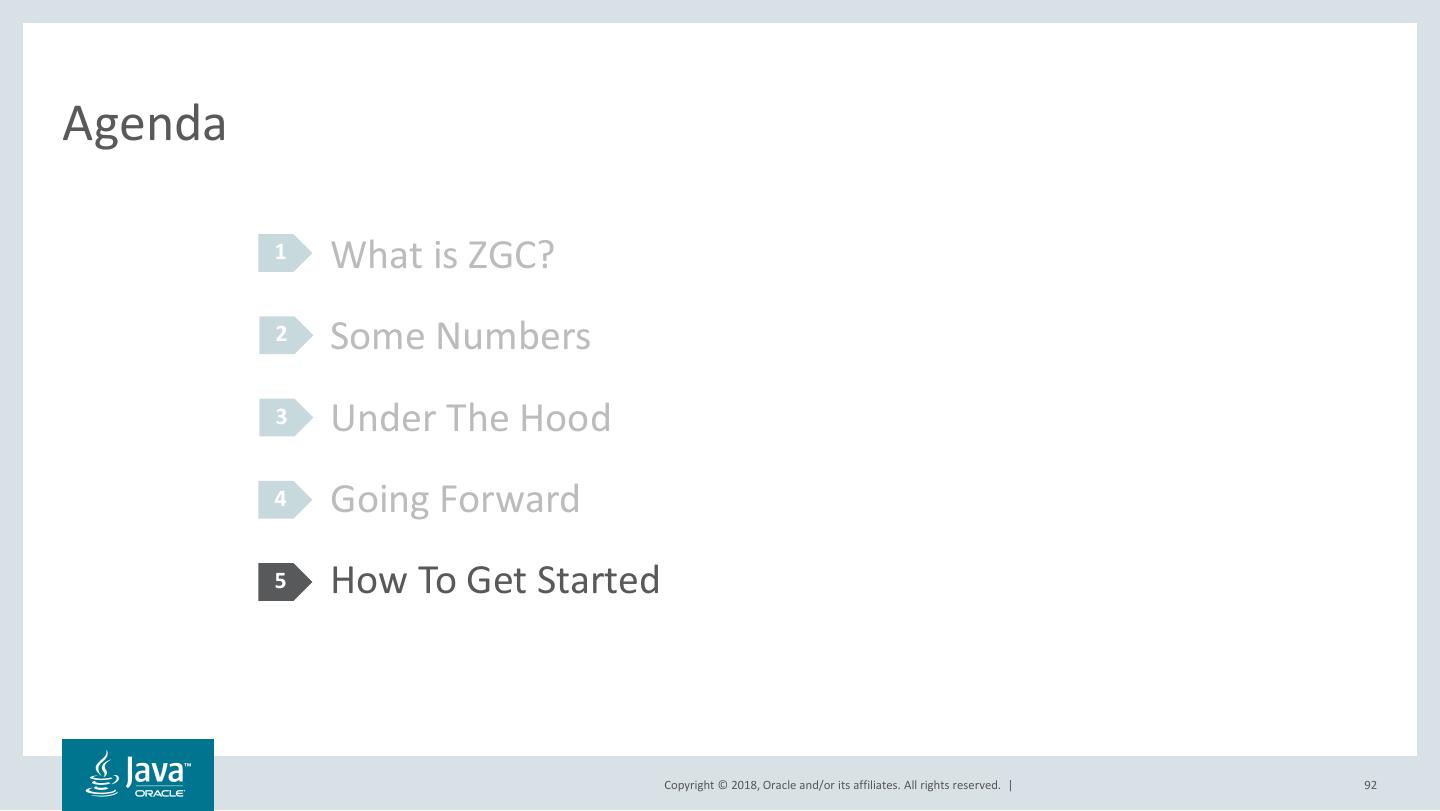 Agenda

1 What is ZGC?

2 Some Numbers

3 Under The Hood

4 Going Forward

5 How To Get Started

Java™ ORACLE

Copyright © 2018, Oracle and/or its affiliates. All rights reserved. |

92